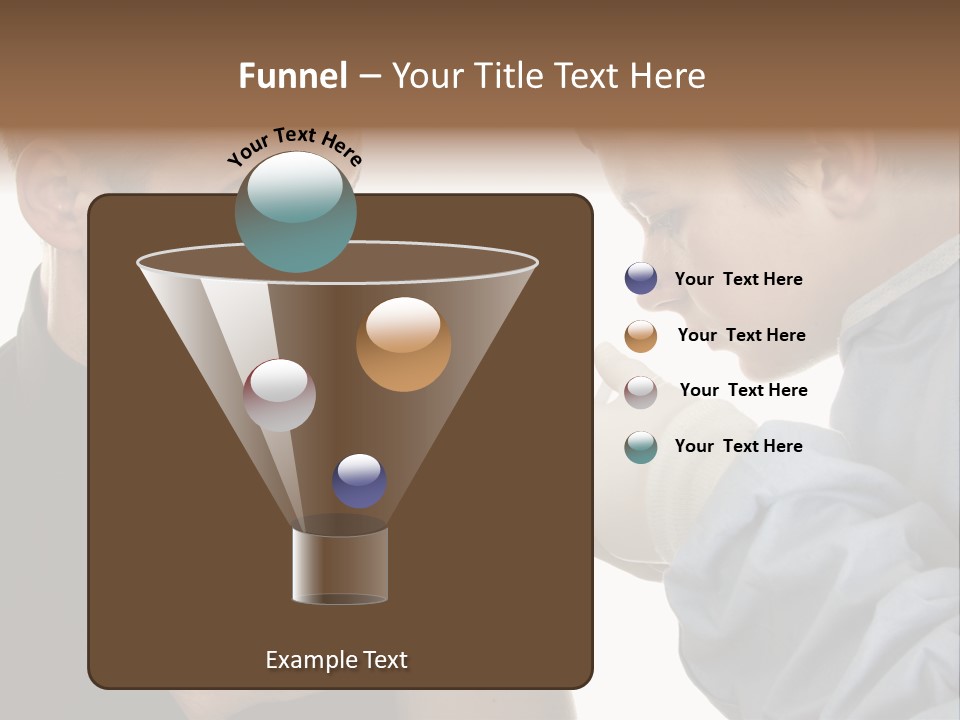 Funnel – Your Title Text Here

Your Text Here

Your Text Here

Your Text Here

Your Text Here

Your Text Here

Example Text